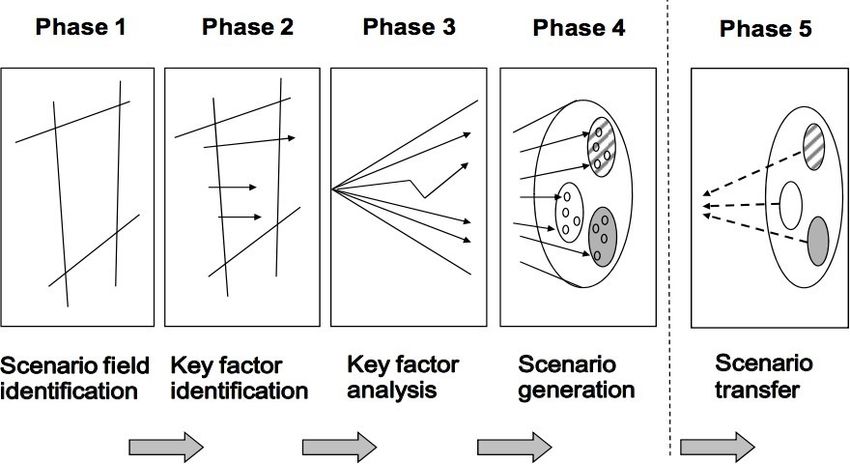 Phase 1

Phase 2

Phase 3

Phase 4

Phase 5

Scenario field identification

Key factor identification

Key factor analysis

Scenario generation

Scenario transfer